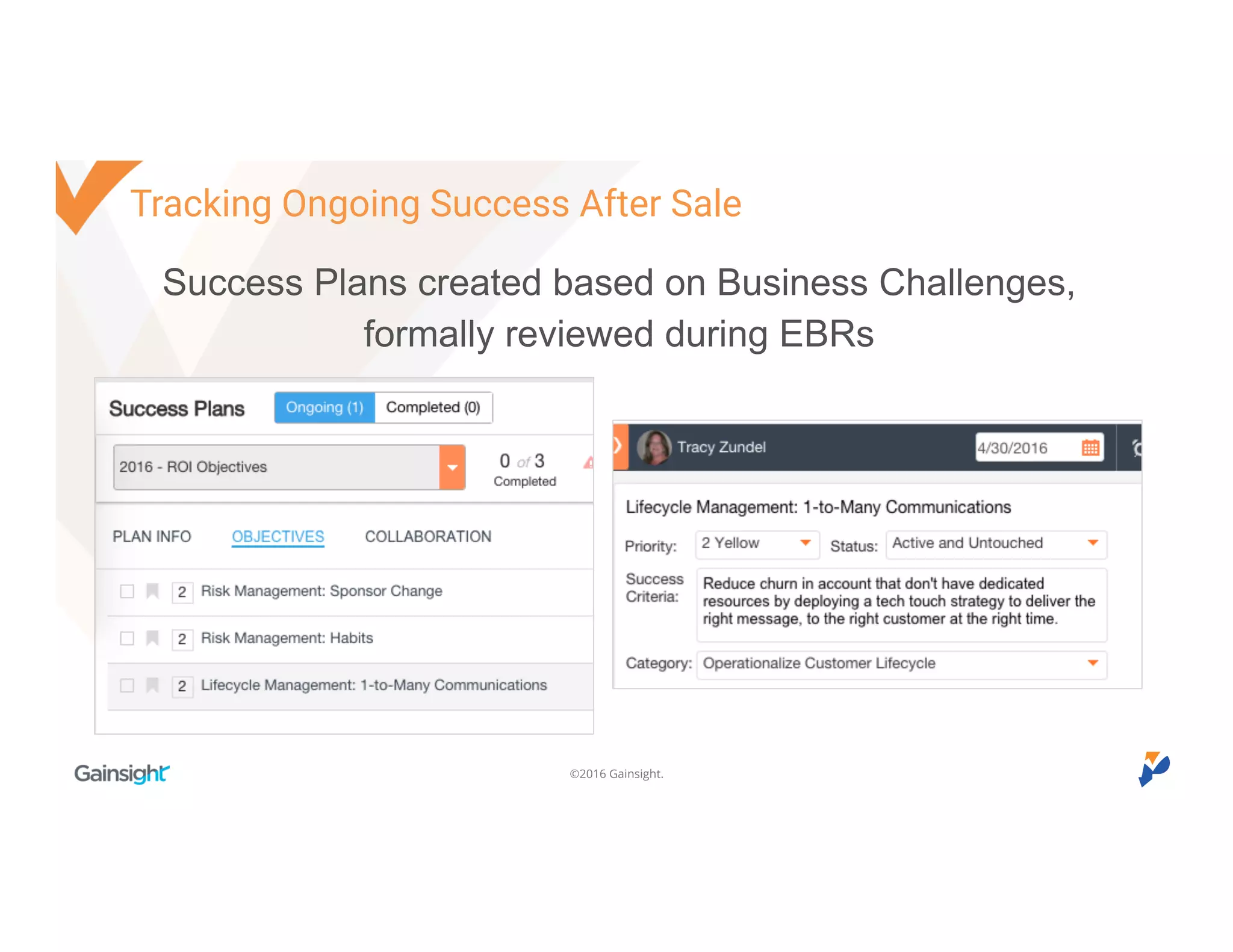 Tracking Ongoing Success After Sale

Success Plans created based on Business Challenges, formally reviewed during EBRs

Success Plans Ongoing (1) Completed (0)

2016 - ROI Objectives

0 of 3 Completed

PLAN INFO OBJECTIVES COLLABORATION

2 Risk Management: Sponsor Change

2 Risk Management: Habits

2 Lifecycle Management: 1-to-Many Communications

Tracy Zundel 4/30/2016

Lifecycle Management: 1-to-Many Communications

Priority: 2 Yellow Status: Active and Untouched

Success Criteria: Reduce churn in account that don't have dedicated resources by deploying a tech touch strategy to deliver the right message, to the right customer at the right time.

Category: Operationalize Customer Lifecycle

Gainsight

©2016 Gainsight.